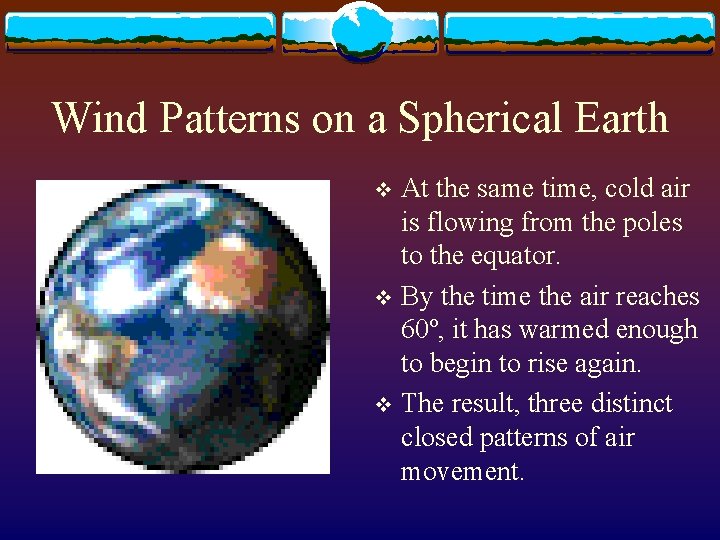 Wind Patterns on a Spherical Earth

❖ At the same time, cold air is flowing from the poles to the equator.

❖ By the time the air reaches 60º, it has warmed enough to begin to rise again.

❖ The result, three distinct closed patterns of air movement.